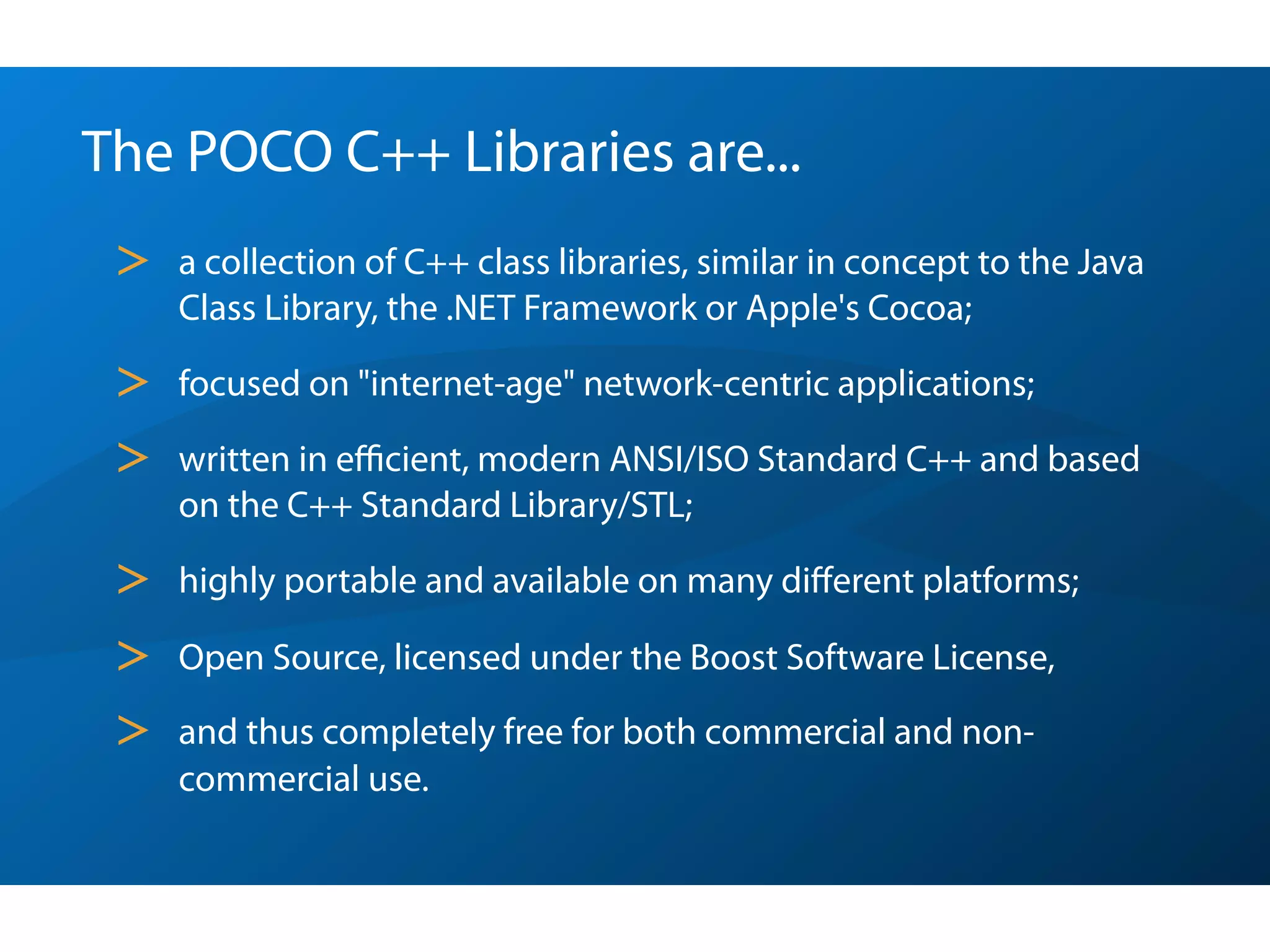 The POCO C++ Libraries are...

> a collection of C++ class libraries, similar in concept to the Java Class Library, the .NET Framework or Apple's Cocoa;

> focused on "internet-age" network-centric applications;

> written in efficient, modern ANSI/ISO Standard C++ and based on the C++ Standard Library/STL;

> highly portable and available on many different platforms;

> Open Source, licensed under the Boost Software License,

> and thus completely free for both commercial and non-commercial use.